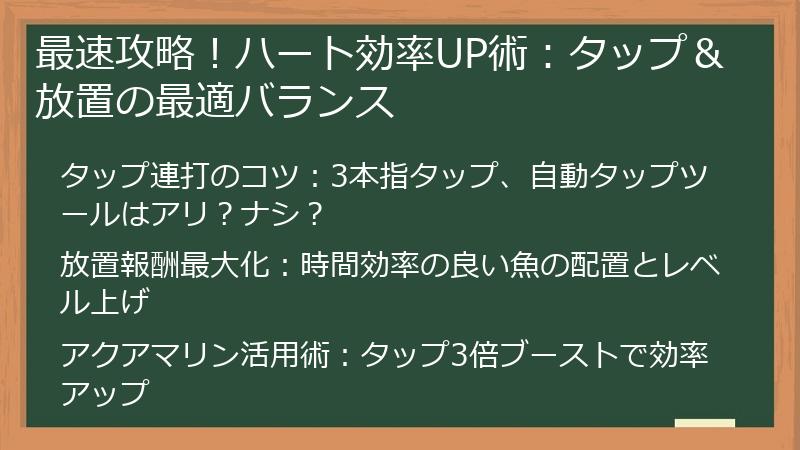 最速攻略！ハート効率UP術：タップ＆放置の最適バランス

タップ連打のコツ：3本指タップ、自動タップツールはアリ？ナシ？

放置報酬最大化：時間効率の良い魚の配置とレベル上げ

アクアマリン活用術：タップ3倍ブーストで効率アップ